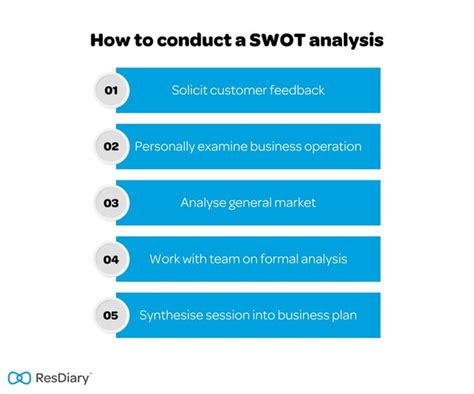 How to conduct a SWOT analysis

01 Solicit customer feedback

02 Personally examine business operation

03 Analyse general market

04 Work with team on formal analysis

05 Synthesise session into business plan

ResDiary